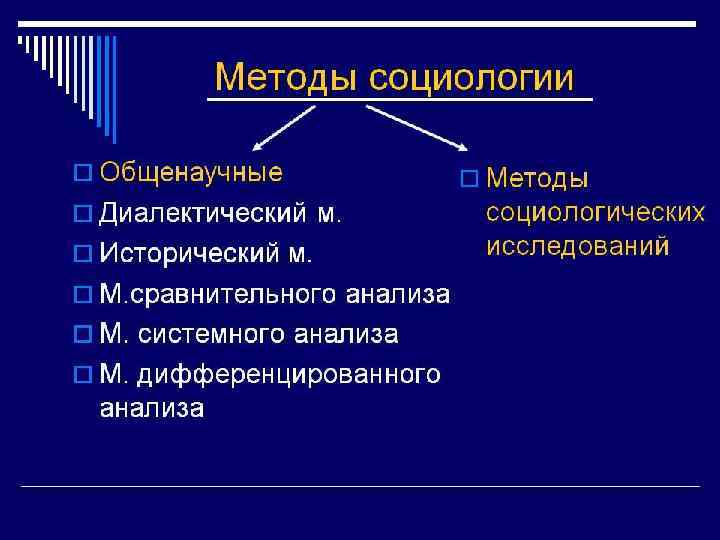 Методы социологии

Общенаучные

Диалектический м.

Исторический м.

М.сравнительного анализа

М. системного анализа

М. дифференцированного анализа

Методы социологических исследований